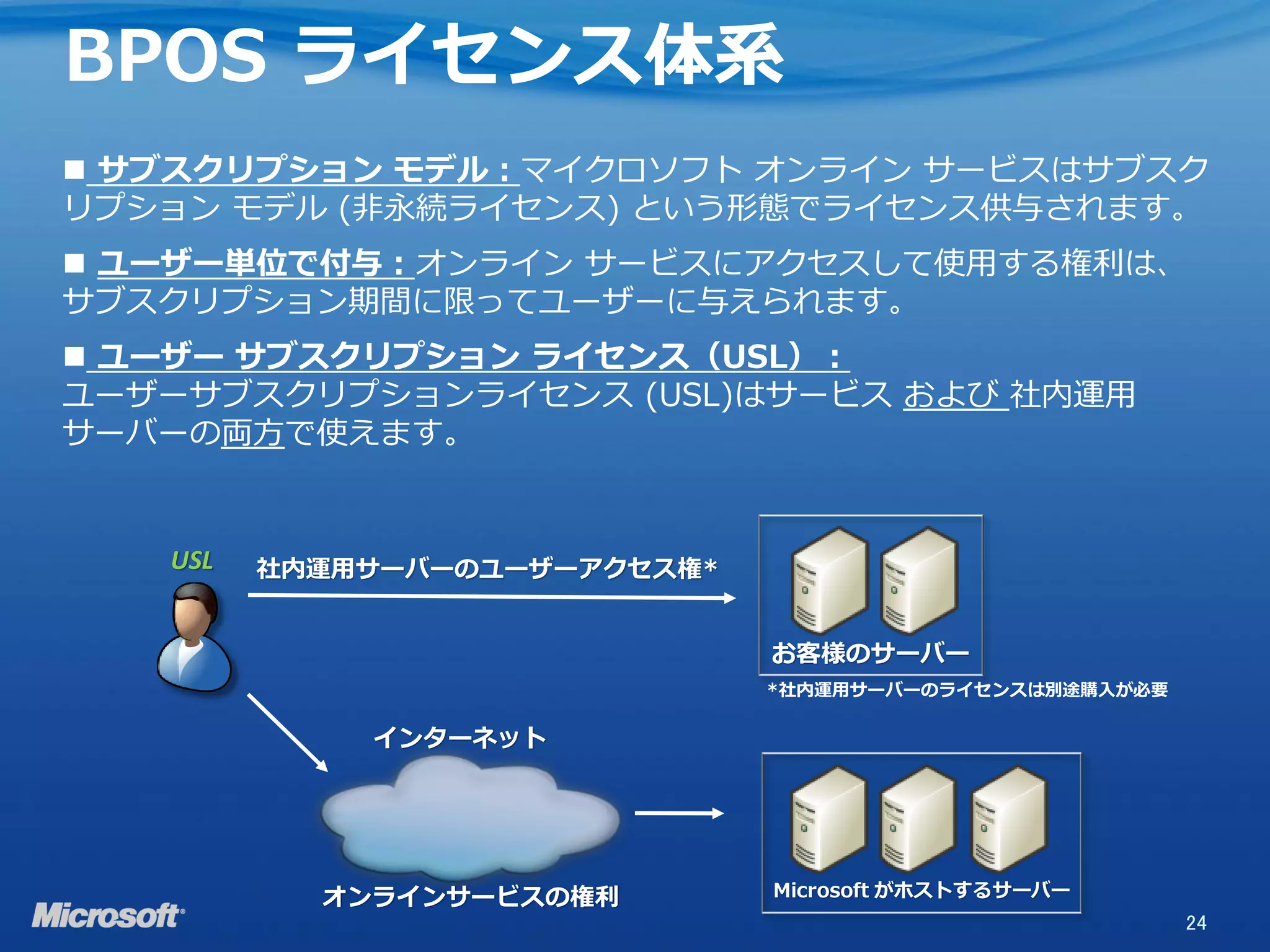 BPOS ライセンス体系

■ サブスクリプション モデル：マイクロソフト オンライン サービスはサブスクリプション モデル (非永続ライセンス) という形態でライセンス供与されます。

■ ユーザー単位で付与：オンライン サービスにアクセスして使用する権利は、サブスクリプション期間に限ってユーザーに与えられます。

■ ユーザー サブスクリプション ライセンス（USL）：
ユーザーサブスクリプションライセンス (USL)はサービス および 社内運用サーバーの両方で使えます。

USL

社内運用サーバーのユーザーアクセス権*

お客様のサーバー

*社内運用サーバーのライセンスは別途購入が必要

インターネット

オンラインサービスの権利

Microsoft がホストするサーバー

Microsoft

24